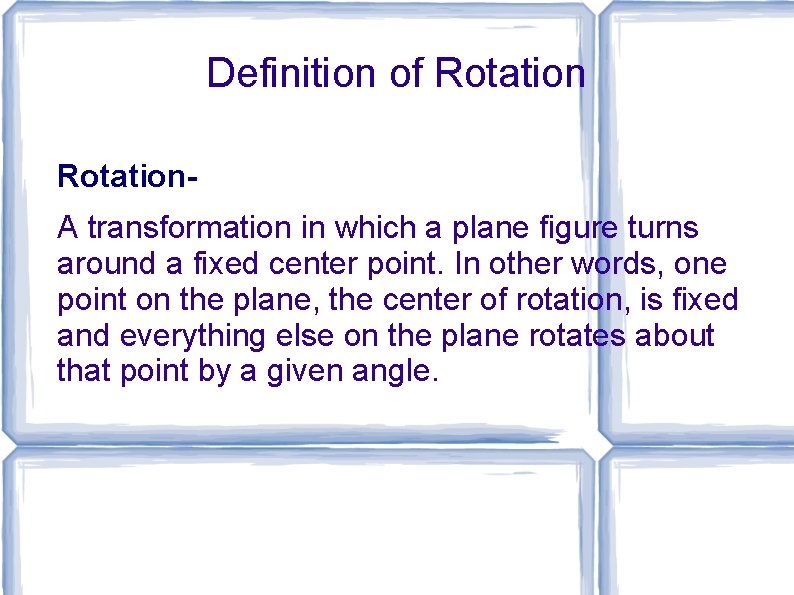 Definition of Rotation

Rotation-

A transformation in which a plane figure turns around a fixed center point. In other words, one point on the plane, the center of rotation, is fixed and everything else on the plane rotates about that point by a given angle.